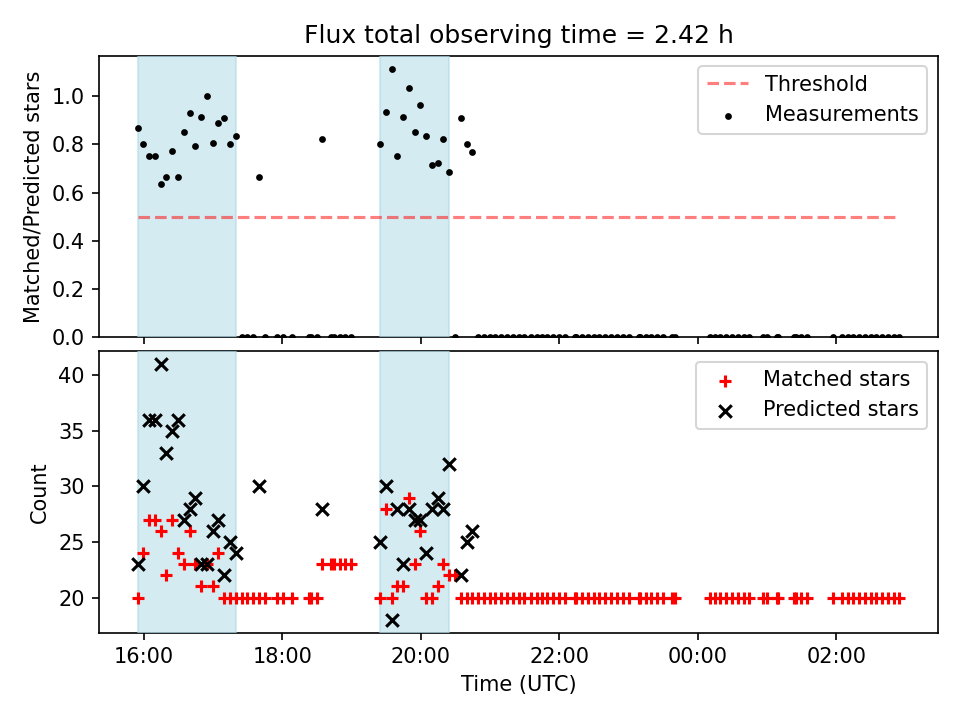 Flux total observing time = 2.42 h

Matched/Predicted stars

1.0
0.8
0.6
0.4
0.2
0.0

Threshold
Measurements

Count

40
35
30
25
20

Matched stars
Predicted stars

16:00
18:00
20:00
22:00
00:00
02:00

Time (UTC)